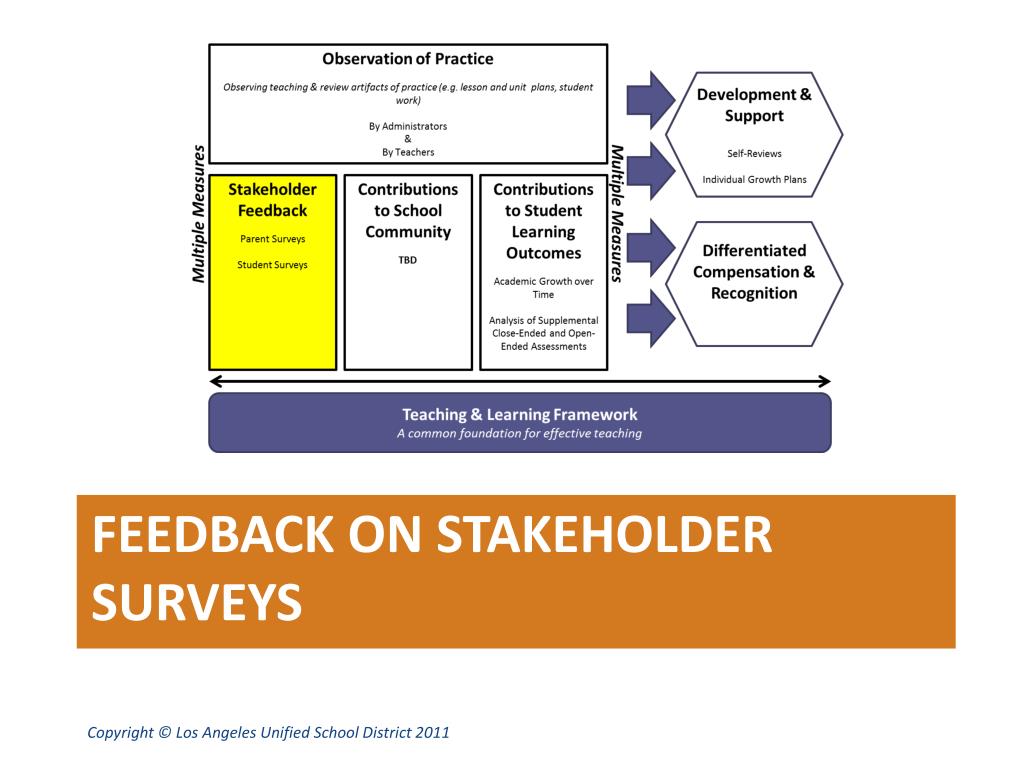 Observation of Practice

Observing teaching & review artifacts of practice (e.g. lesson and unit plans, student work)

By Administrators
&
By Teachers

Multiple Measures

Stakeholder Feedback

Parent Surveys

Student Surveys

Contributions to School Community

TBD

Contributions to Student Learning Outcomes

Academic Growth over Time

Analysis of Supplemental Close-Ended and Open-Ended Assessments

Multiple Measures

Development & Support

Self-Reviews

Individual Growth Plans

Differentiated Compensation & Recognition

Teaching & Learning Framework

A common foundation for effective teaching

FEEDBACK ON STAKEHOLDER SURVEYS

Copyright © Los Angeles Unified School District 2011